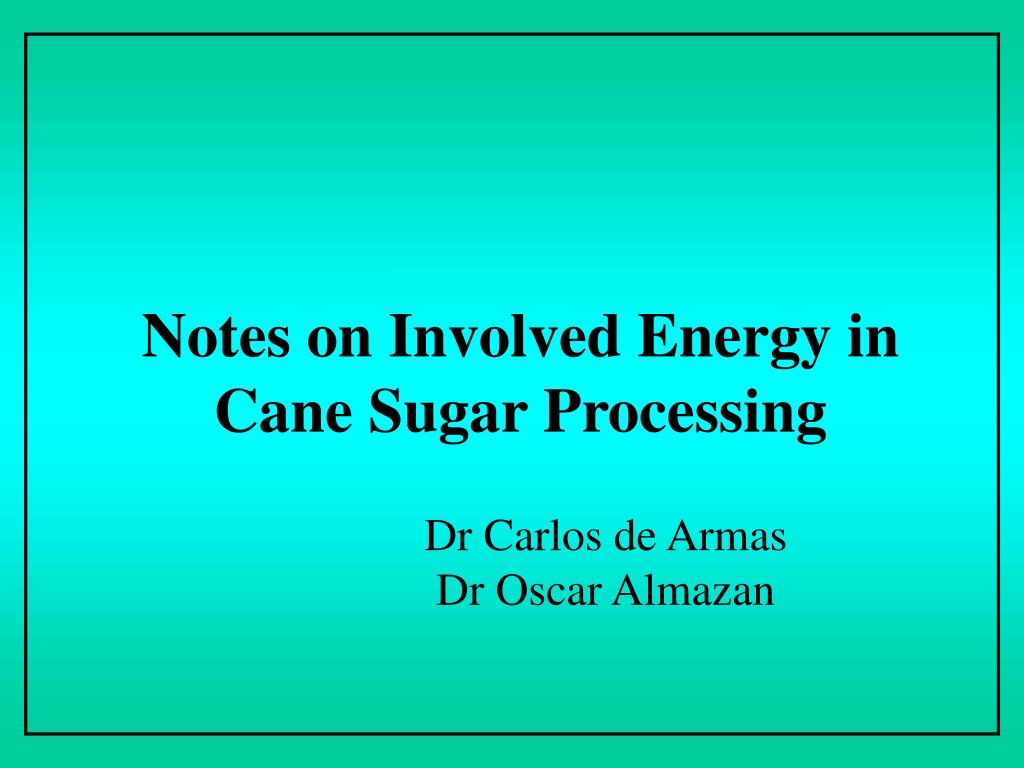 Notes on Involved Energy in Cane Sugar Processing

Dr Carlos de Armas
Dr Oscar Almazan